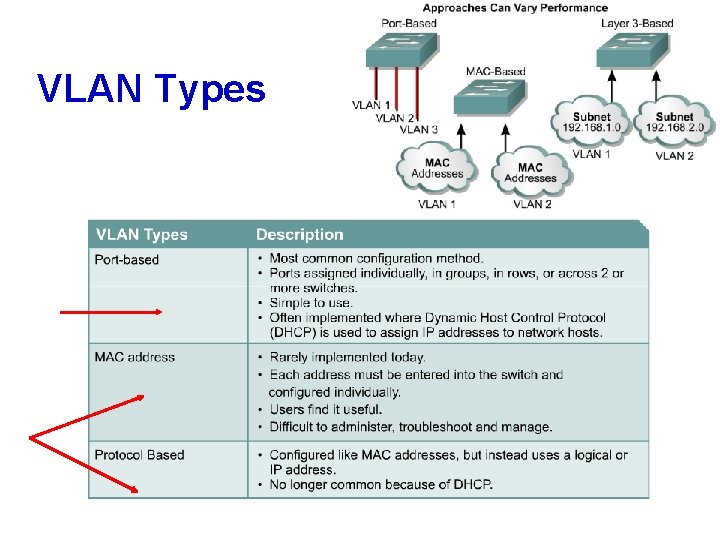 VLAN Types

Approaches Can Vary Performance

Port-Based

VLAN 1
VLAN 2
VLAN 3

MAC-Based

MAC Addresses
VLAN 1

MAC Addresses
VLAN 2

Layer 3-Based

Subnet 192.168.1.0
VLAN 1

Subnet 192.168.2.0
VLAN 2

| VLAN Types | Description |
|---|---|
| Port-based | • Most common configuration method. • Ports assigned individually, in groups, in rows, or across 2 or more switches. • Simple to use. • Often implemented where Dynamic Host Control Protocol (DHCP) is used to assign IP addresses to network hosts. |
| MAC address | • Rarely implemented today. • Each address must be entered into the switch and configured individually. • Users find it useful. • Difficult to administer, troubleshoot and manage. |
| Protocol Based | • Configured like MAC addresses, but instead uses a logical or IP address. • No longer common because of DHCP. |